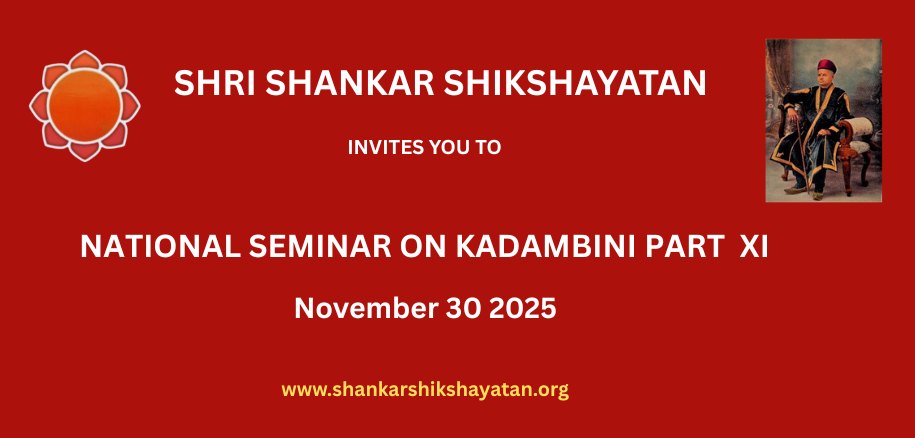 SHRI SHANKAR SHIKSHAYATAN

INVITES YOU TO

NATIONAL SEMINAR ON KADAMBINI PART XI

November 30 2025

www.shankarshikshayatan.org